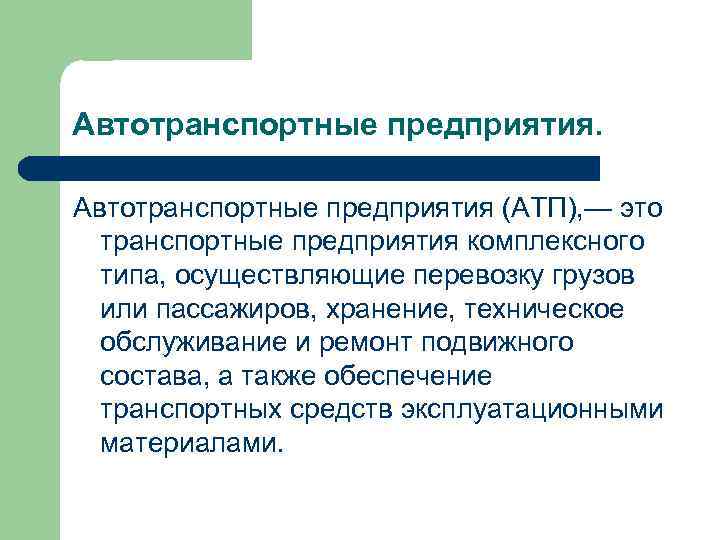 Автотранспортные предприятия.

Автотранспортные предприятия (АТП),— это транспортные предприятия комплексного типа, осуществляющие перевозку грузов или пассажиров, хранение, техническое обслуживание и ремонт подвижного состава, а также обеспечение транспортных средств эксплуатационными материалами.